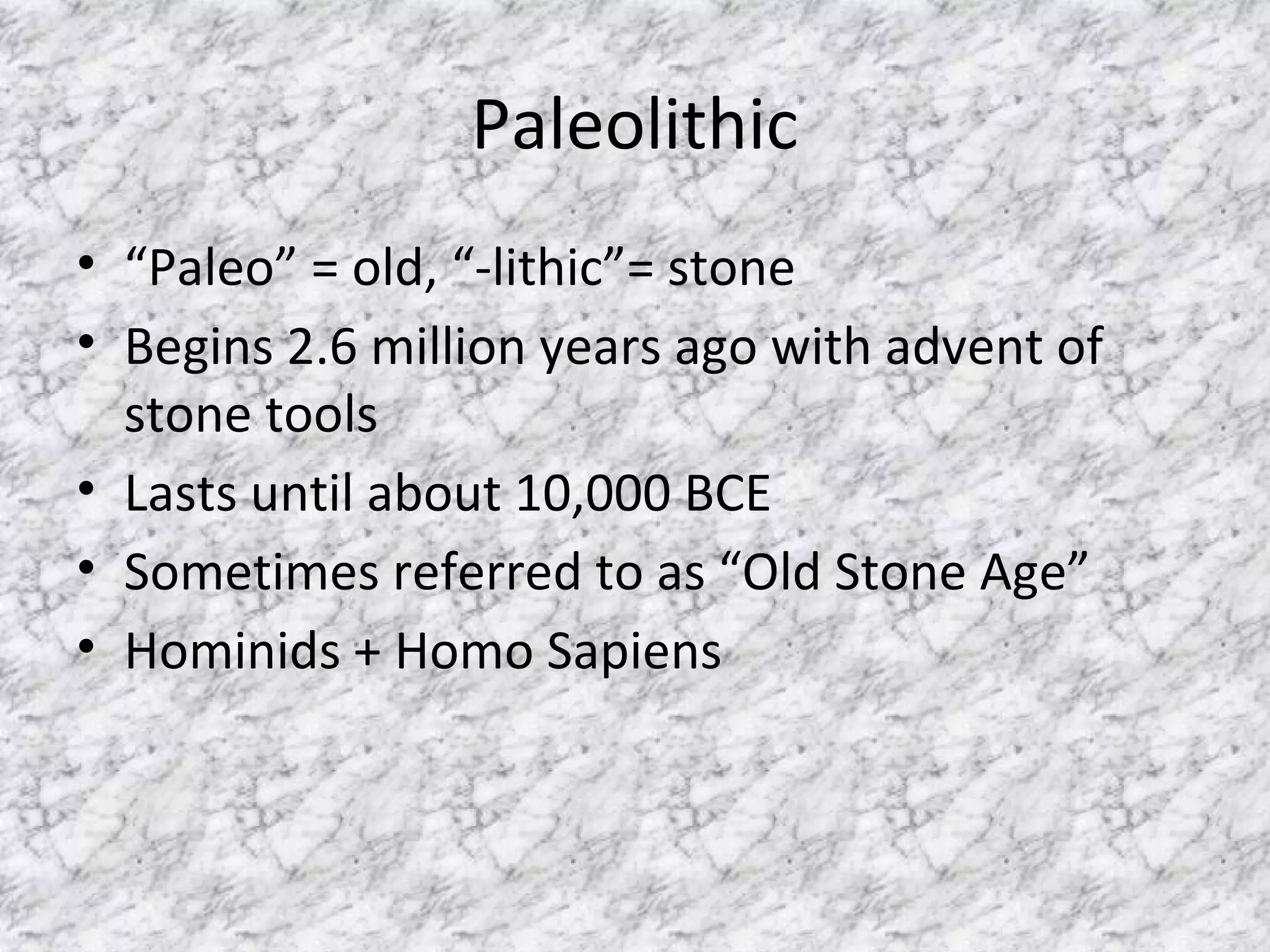 Paleolithic

• “Paleo” = old, “-lithic”= stone
• Begins 2.6 million years ago with advent of stone tools
• Lasts until about 10,000 BCE
• Sometimes referred to as “Old Stone Age”
• Hominids + Homo Sapiens